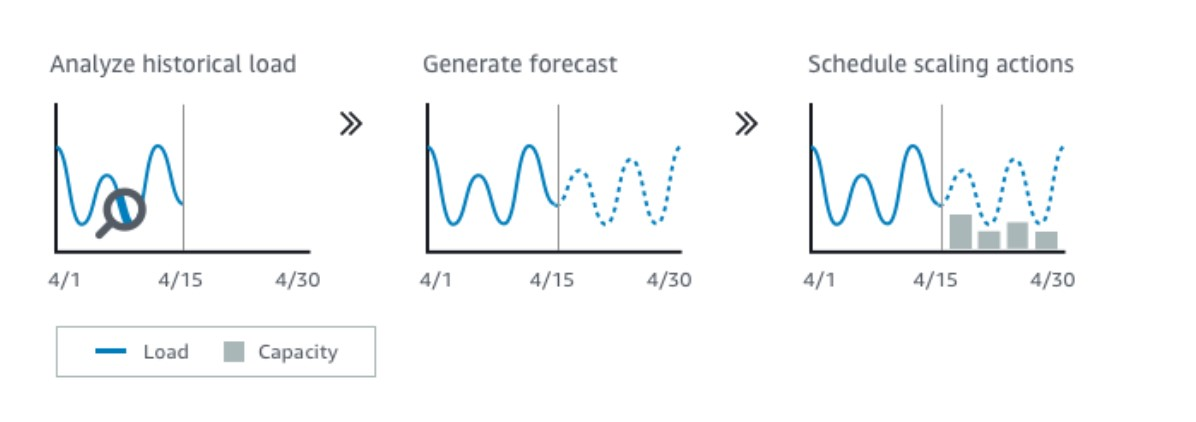 Analyze historical load

4/1 4/15 4/30

»

Generate forecast

4/1 4/15 4/30

»

Schedule scaling actions

4/1 4/15 4/30

Load Capacity